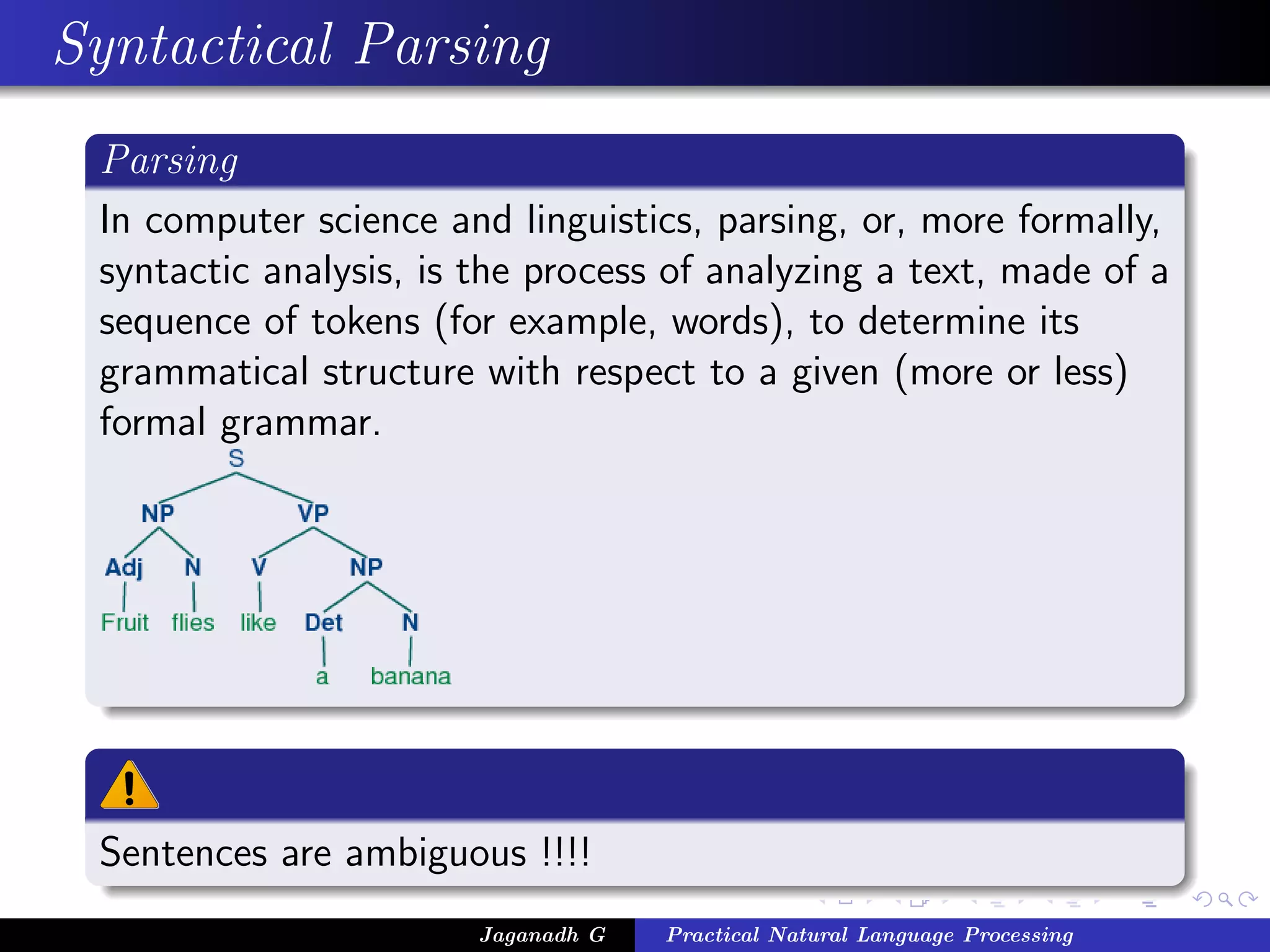 Syntactical Parsing

Parsing

In computer science and linguistics, parsing, or, more formally, syntactic analysis, is the process of analyzing a text, made of a sequence of tokens (for example, words), to determine its grammatical structure with respect to a given (more or less) formal grammar.

S
NP VP
Adj N V NP
Fruit flies like Det N
a banana

Sentences are ambiguous !!!!

Jaganadh G Practical Natural Language Processing